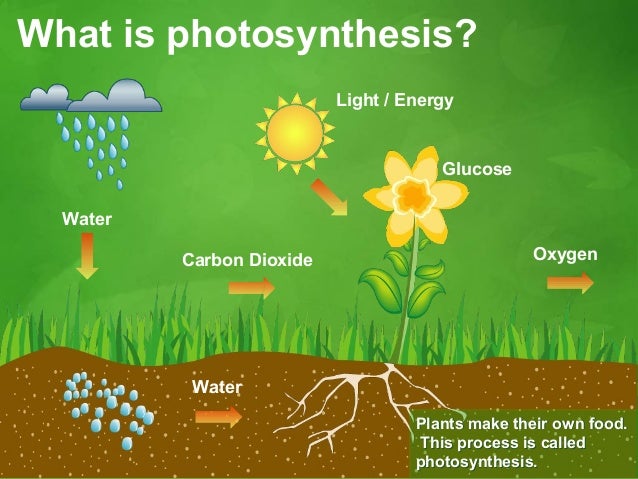 What is photosynthesis?

Light / Energy

Glucose

Water

Carbon Dioxide

Oxygen

Water

Plants make their own food. This process is called photosynthesis.